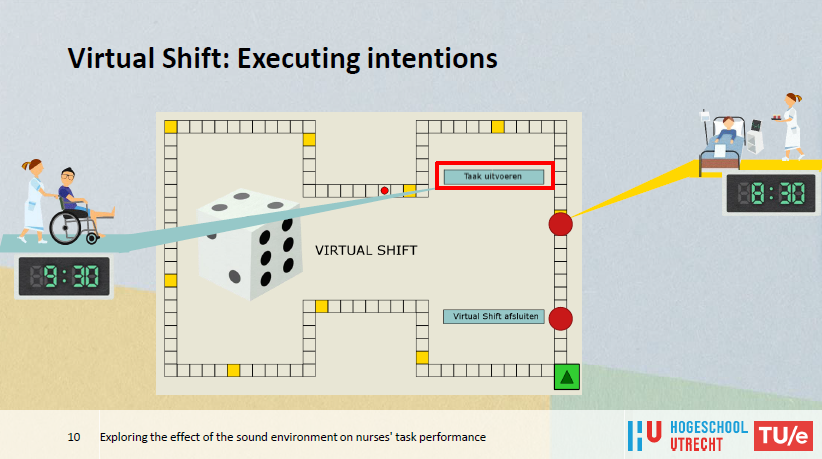 Virtual Shift: Executing intentions

9:30

Taak uitvoeren

VIRTUAL SHIFT

Virtual Shift afsluiten

8:30

10 Exploring the effect of the sound environment on nurses' task performance

HU HOGESCHOOL UTRECHT

TU/e